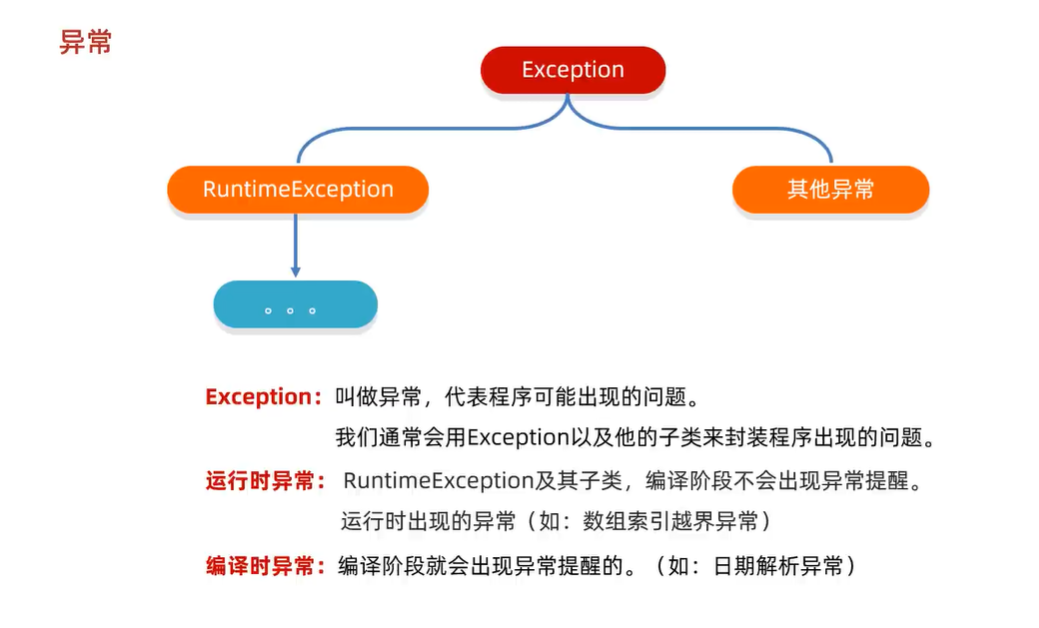 异常

Exception

RuntimeException

其他异常

。。。

Exception：叫做异常，代表程序可能出现的问题。
我们通常会用Exception以及他的子类来封装程序出现的问题。

运行时异常：RuntimeException及其子类，编译阶段不会出现异常提醒。
运行时出现的异常（如：数组索引越界异常）

编译时异常：编译阶段就会出现异常提醒的。（如：日期解析异常）